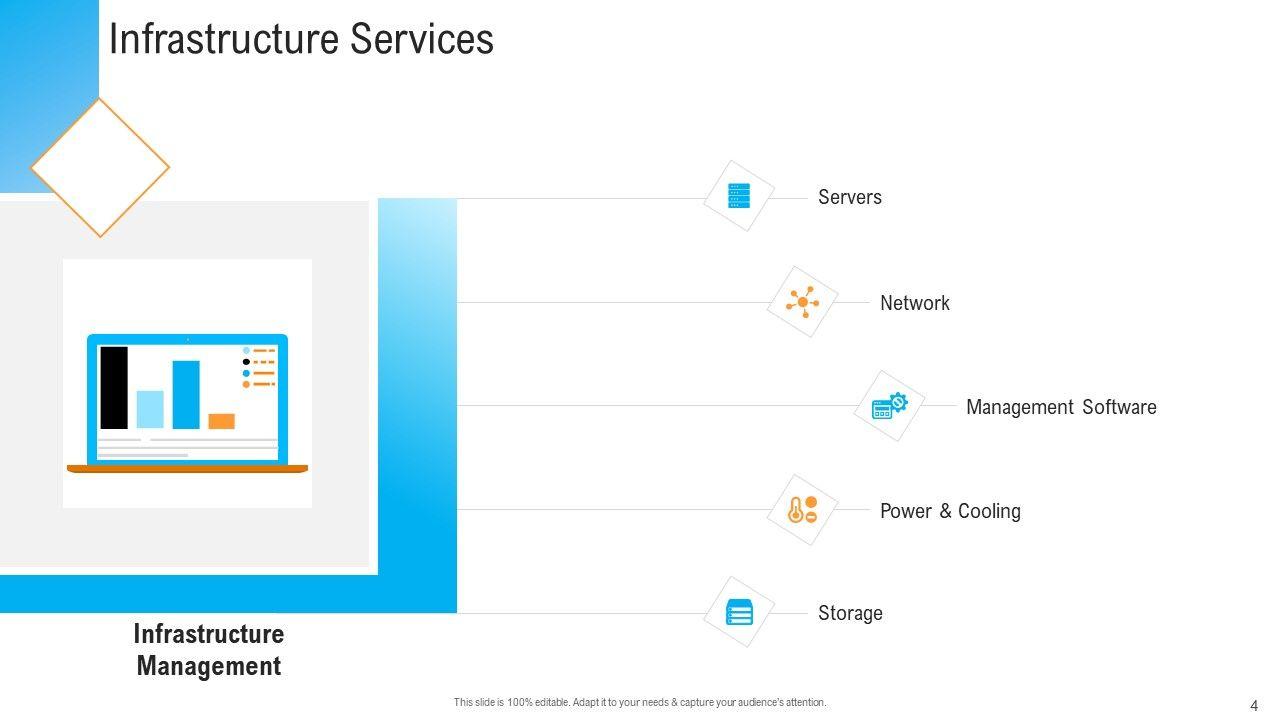 Infrastructure Services

Servers

Network

Management Software

Power & Cooling

Storage

Infrastructure Management

This slide is 100% editable. Adapt it to your needs & capture your audience's attention.

4